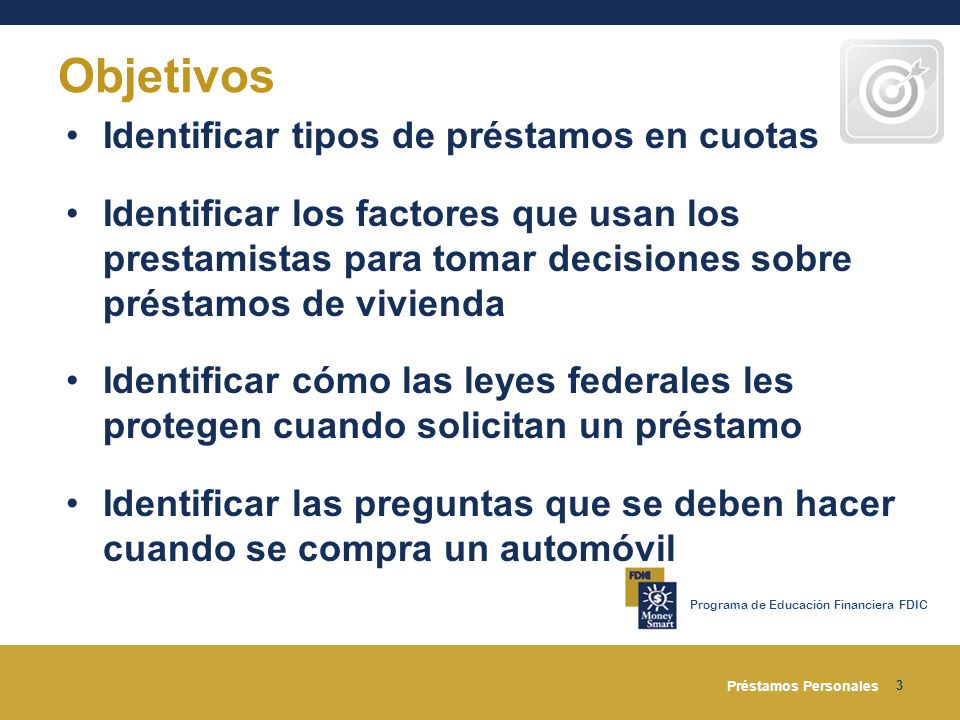 Objetivos

• Identificar tipos de préstamos en cuotas

• Identificar los factores que usan los prestamistas para tomar decisiones sobre préstamos de vivienda

• Identificar cómo las leyes federales les protegen cuando solicitan un préstamo

• Identificar las preguntas que se deben hacer cuando se compra un automóvil

FDIC Money Smart

Programa de Educación Financiera FDIC

Préstamos Personales 3